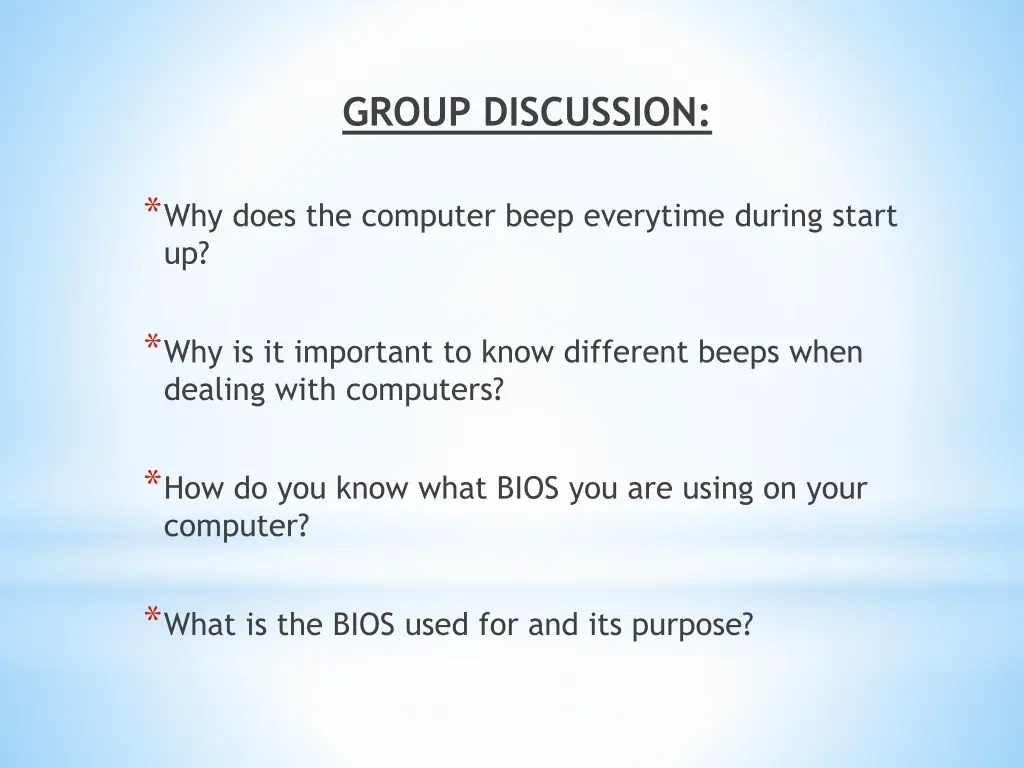 GROUP DISCUSSION:

*Why does the computer beep everytime during start up?

*Why is it important to know different beeps when dealing with computers?

*How do you know what BIOS you are using on your computer?

*What is the BIOS used for and its purpose?